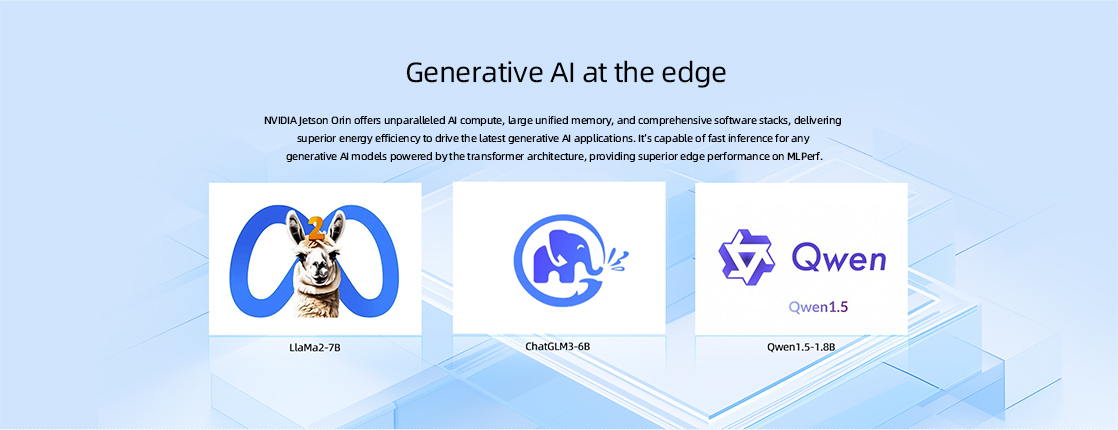 Generative AI at the edge

NVIDIA Jetson Orin offers unparalleled AI compute, large unified memory, and comprehensive software stacks, delivering superior energy efficiency to drive the latest generative AI applications. It's capable of fast inference for any generative AI models powered by the transformer architecture, providing superior edge performance on MLPerf.

2

LlaMa2-7B

ChatGLM3-6B

Qwen

Qwen1.5

Qwen1.5-1.8B